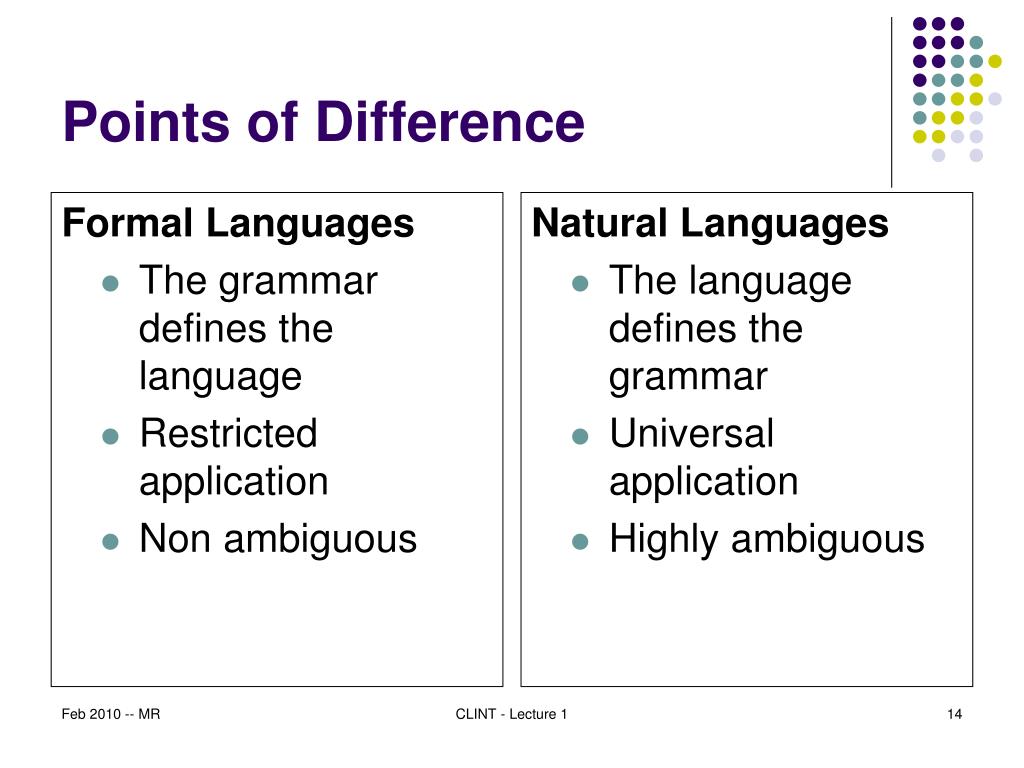 Points of Difference

Formal Languages
- The grammar defines the language
- Restricted application
- Non ambiguous

Natural Languages
- The language defines the grammar
- Universal application
- Highly ambiguous

Feb 2010 -- MR

CLINT - Lecture 1

14